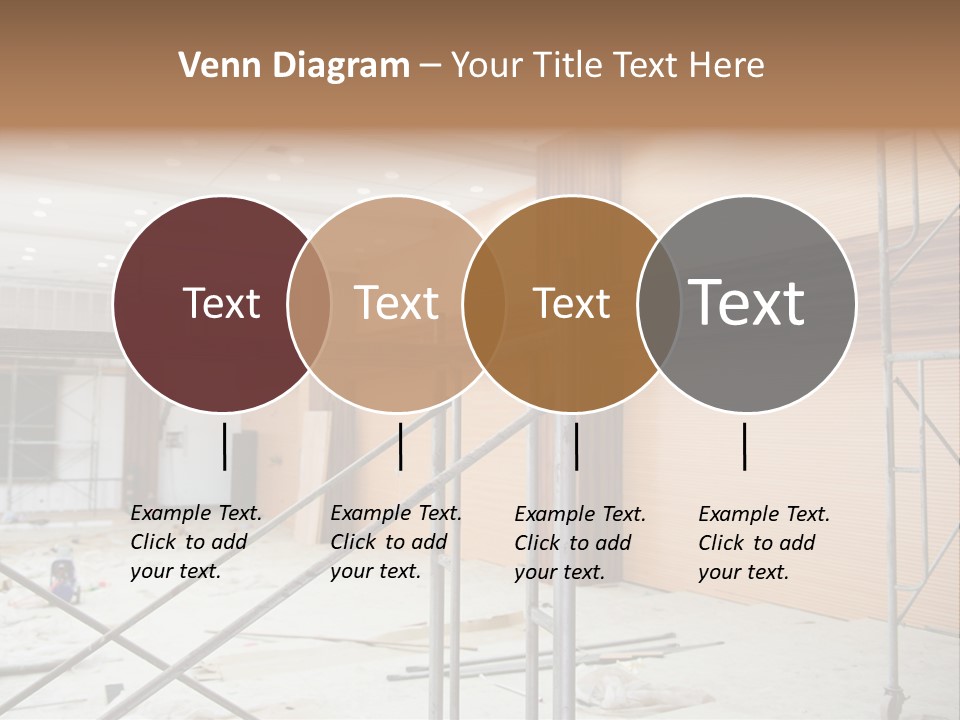 Venn Diagram – Your Title Text Here

Text

Text

Text

Text

Example Text. Click to add your text.

Example Text. Click to add your text.

Example Text. Click to add your text.

Example Text. Click to add your text.